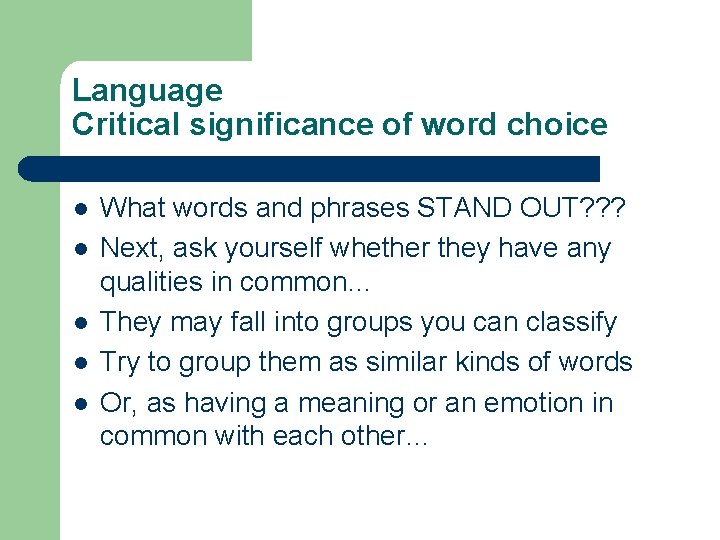 Language
Critical significance of word choice

- What words and phrases STAND OUT???
- Next, ask yourself whether they have any qualities in common…
- They may fall into groups you can classify
- Try to group them as similar kinds of words
- Or, as having a meaning or an emotion in common with each other…